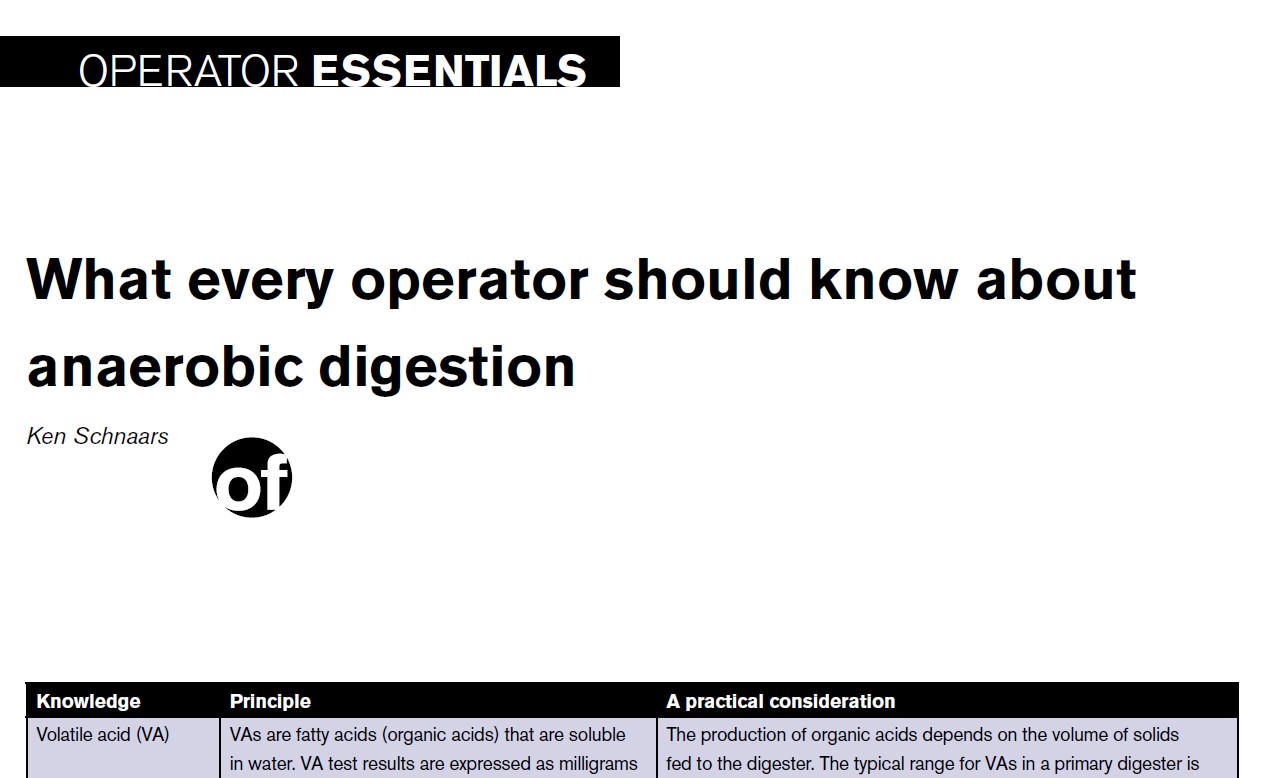 OPERATOR ESSENTIALS

What every operator should know about anaerobic digestion

Ken Schnaars

of

| Knowledge | Principle | A practical consideration |
|---|---|---|
| Volatile acid (VA) | VAs are fatty acids (organic acids) that are soluble in water. VA test results are expressed as milligrams | The production of organic acids depends on the volume of solids fed to the digester. The typical range for VAs in a primary digester is |